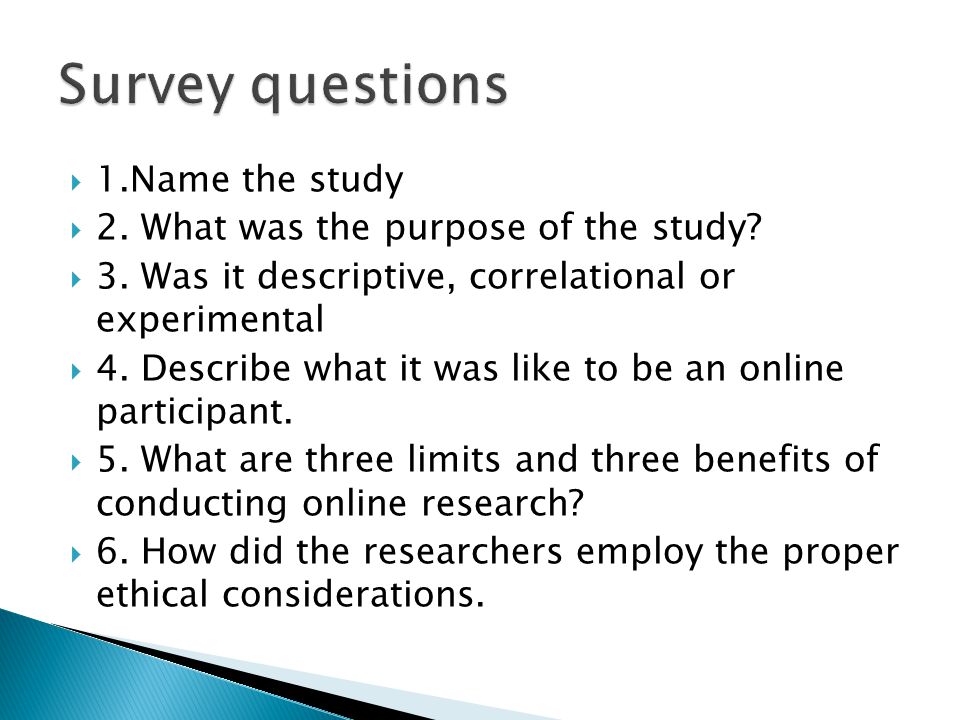 Survey questions

1.Name the study
2. What was the purpose of the study?
3. Was it descriptive, correlational or experimental
4. Describe what it was like to be an online participant.
5. What are three limits and three benefits of conducting online research?
6. How did the researchers employ the proper ethical considerations.